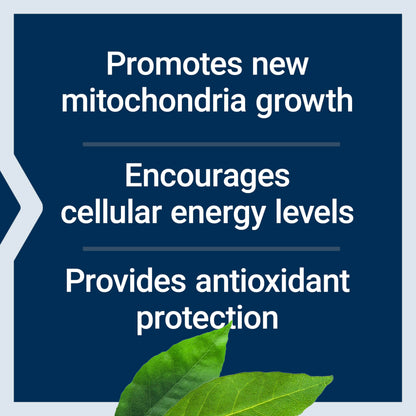 Promotes new mitochondria growth

Encourages cellular energy levels

Provides antioxidant protection